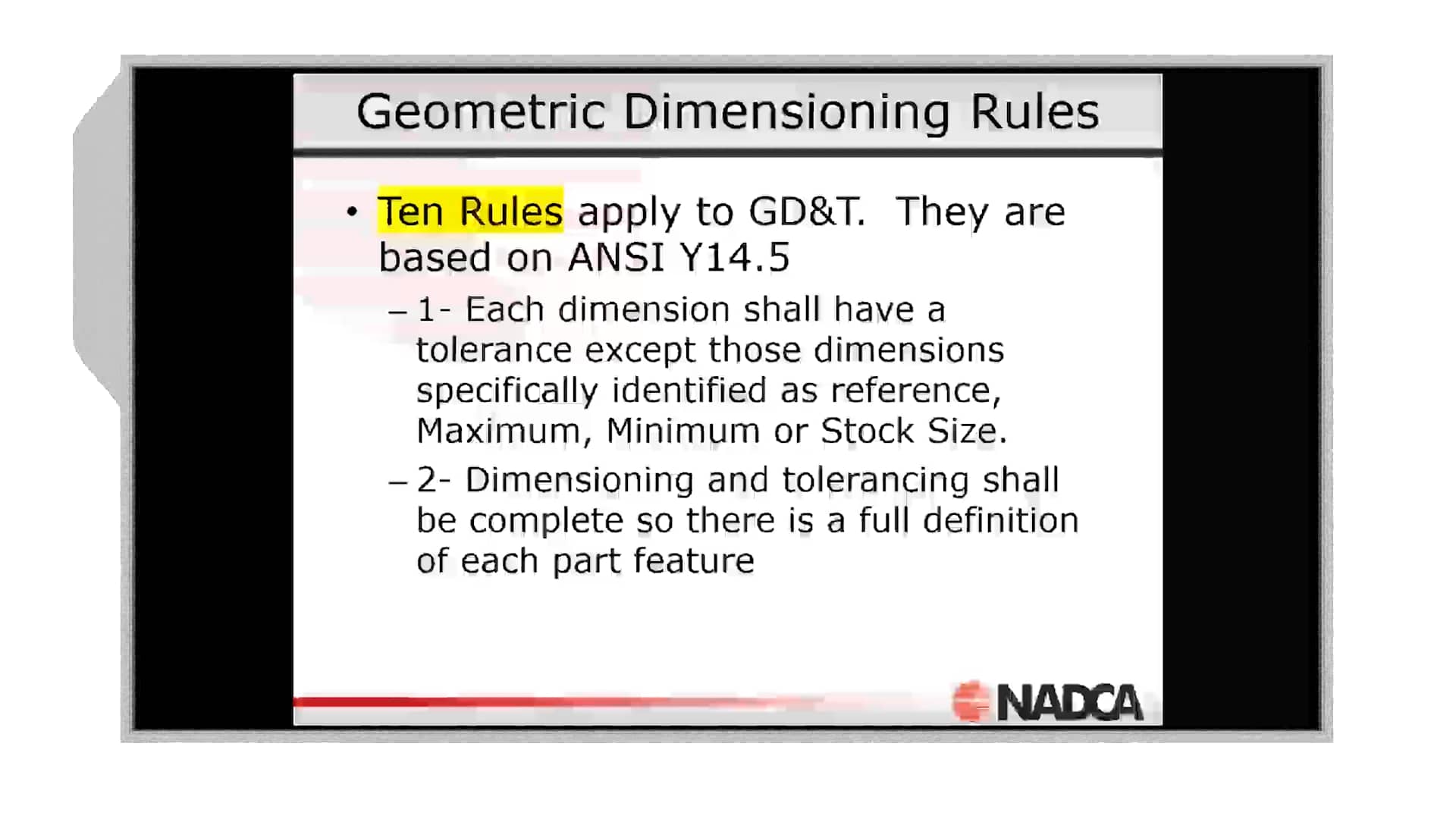 Geometric Dimensioning Rules

• Ten Rules apply to GD&T. They are based on ANSI Y14.5

– 1- Each dimension shall have a tolerance except those dimensions specifically identified as reference, Maximum, Minimum or Stock Size.

– 2- Dimensioning and tolerancing shall be complete so there is a full definition of each part feature

NADCA